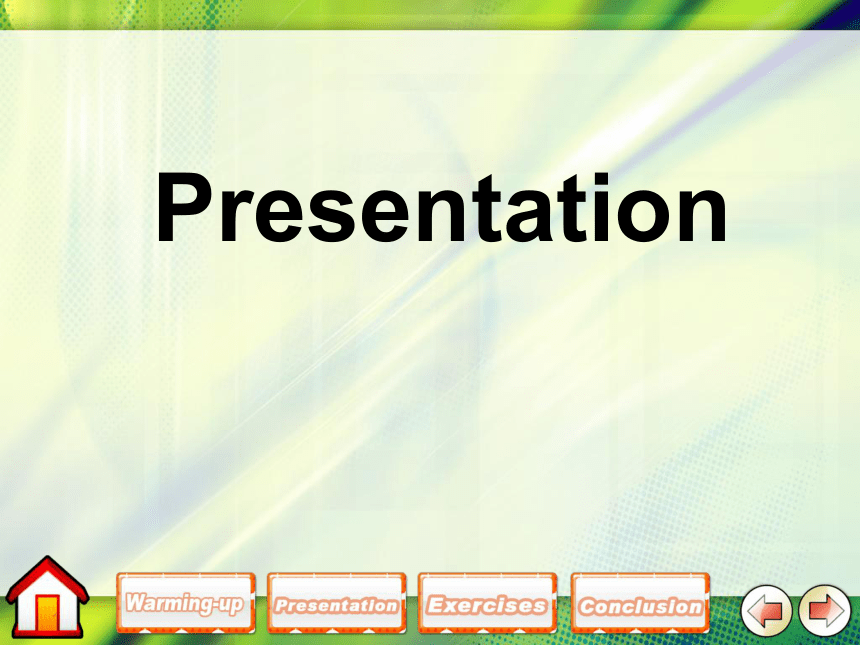 Presentation

Warming-up Presentation Exercises Conclusion